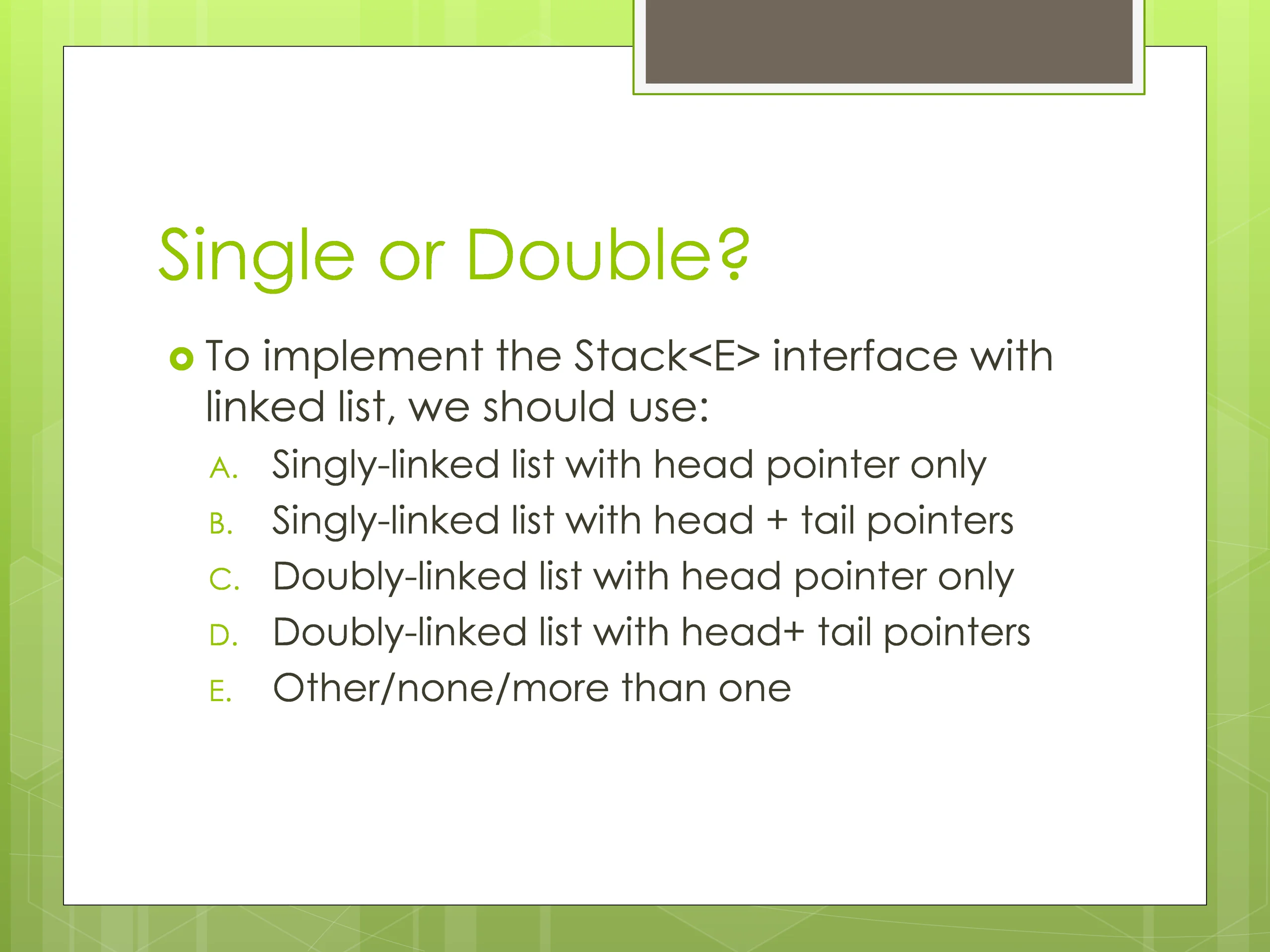 Single or Double?

To implement the Stack<E> interface with linked list, we should use:

A. Singly-linked list with head pointer only
B. Singly-linked list with head + tail pointers
C. Doubly-linked list with head pointer only
D. Doubly-linked list with head+ tail pointers
E. Other/none/more than one